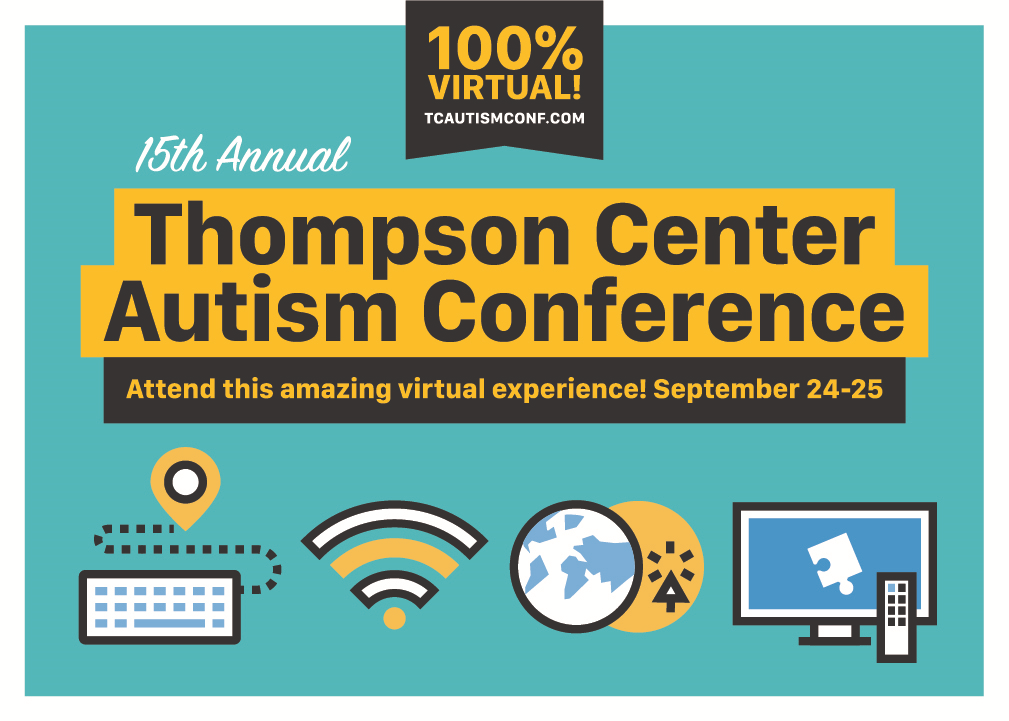 100% VIRTUAL!
TCAUTISMCONF.COM

15th Annual

Thompson Center Autism Conference

Attend this amazing virtual experience! September 24-25